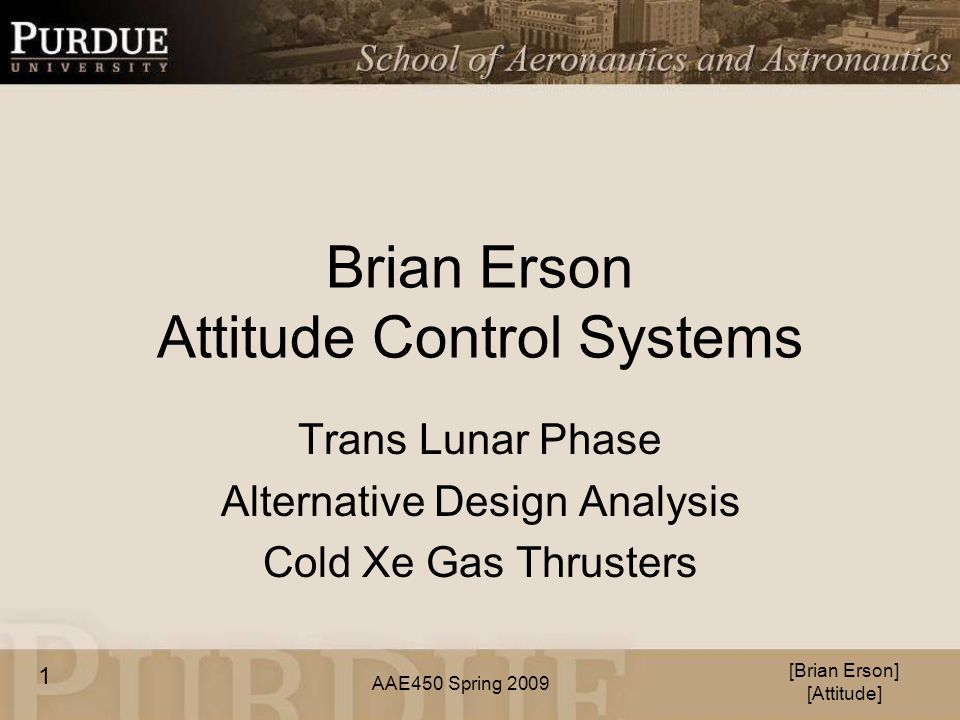 PURDUE
UNIVERSITY
School of Aeronautics and Astronautics

Brian Erson
Attitude Control Systems

Trans Lunar Phase
Alternative Design Analysis
Cold Xe Gas Thrusters

PURDUE

1

AAE450 Spring 2009

[Brian Erson]
[Attitude]